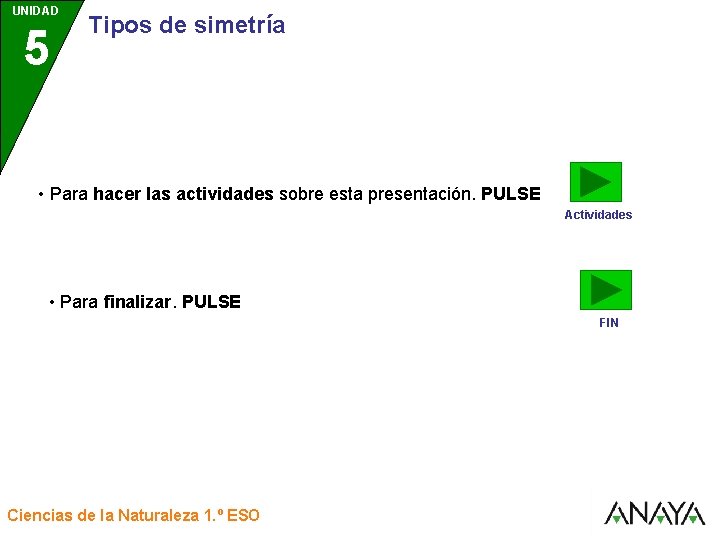 UNIDAD
5
Tipos de simetría

• Para hacer las actividades sobre esta presentación. PULSE

Actividades

• Para finalizar. PULSE

FIN

Ciencias de la Naturaleza 1.º ESO

ANAYA